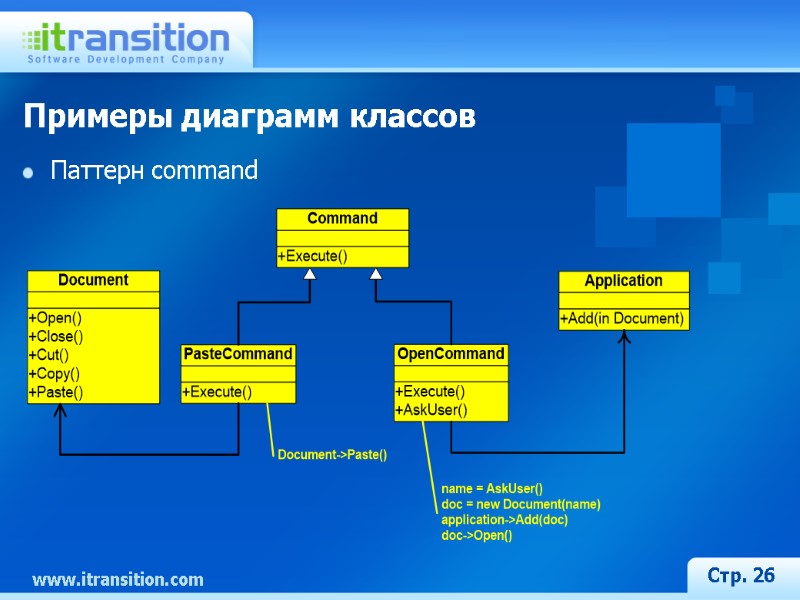 itransition
Software Development Company

Примеры диаграмм классов

Паттерн command

Command
+Execute()

Document
+Open()
+Close()
+Cut()
+Copy()
+Paste()

PasteCommand
+Execute()

OpenCommand
+Execute()
+AskUser()

Application
+Add(in Document)

Document->Paste()

name = AskUser()
doc = new Document(name)
application->Add(doc)
doc->Open()

www.itransition.com

Стр. 26